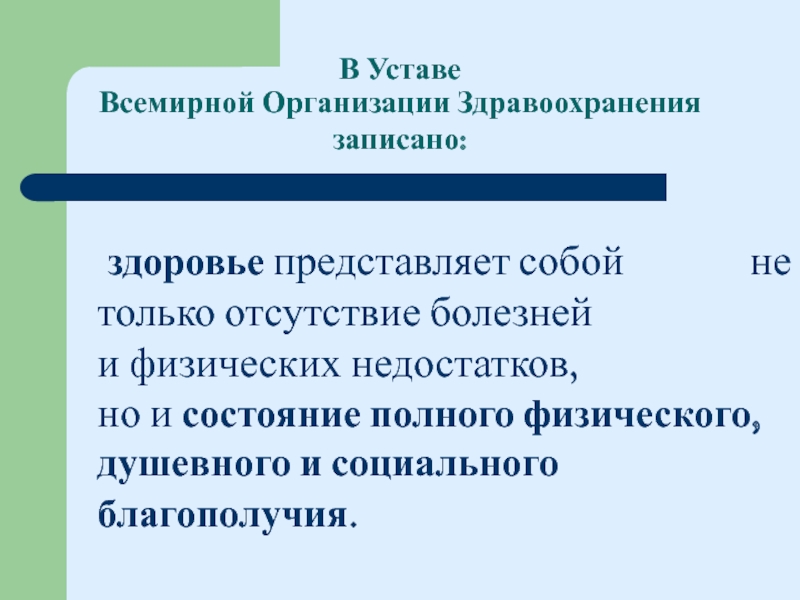 В Уставе
Всемирной Организации Здравоохранения
записано:

здоровье представляет собой не только отсутствие болезней и физических недостатков, но и состояние полного физического, душевного и социального благополучия.